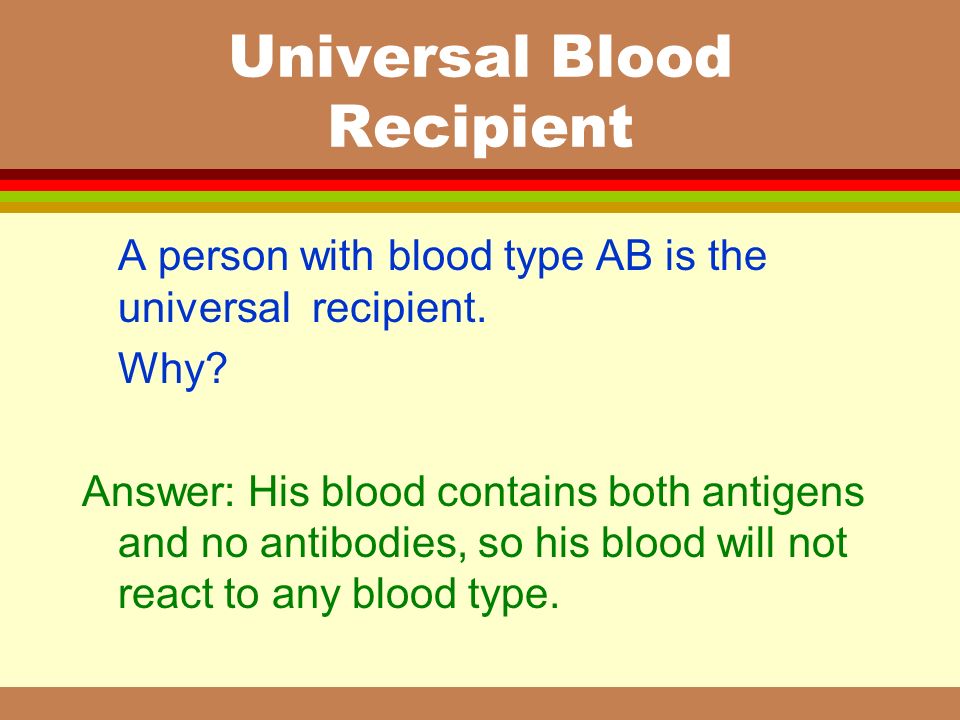 Universal Blood Recipient

A person with blood type AB is the universal recipient.

Why?

Answer: His blood contains both antigens and no antibodies, so his blood will not react to any blood type.